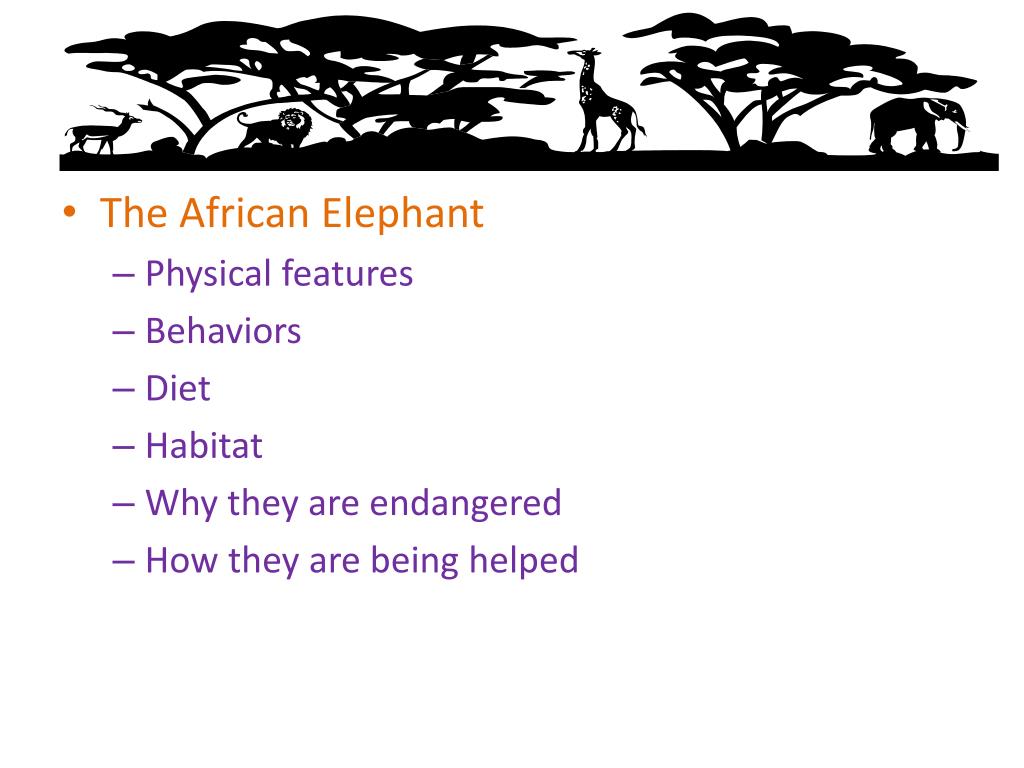 • The African Elephant
– Physical features
– Behaviors
– Diet
– Habitat
– Why they are endangered
– How they are being helped